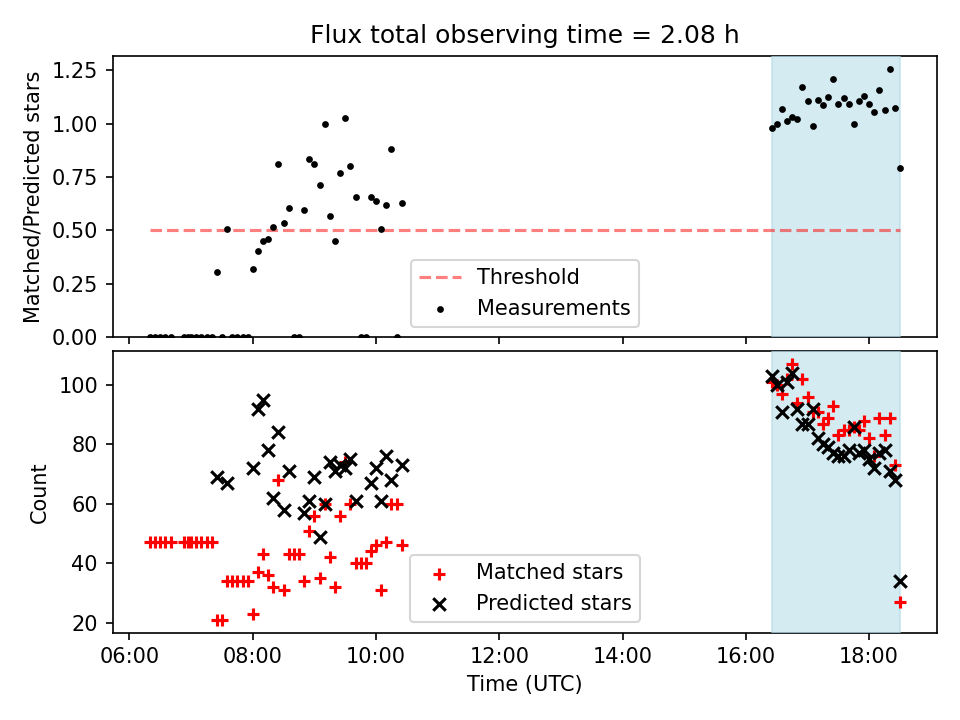 Flux total observing time = 2.08 h

Matched/Predicted stars

1.25
1.00
0.75
0.50
0.25
0.00

Threshold
Measurements

Count

100
80
60
40
20

Matched stars
Predicted stars

06:00
08:00
10:00
12:00
14:00
16:00
18:00

Time (UTC)